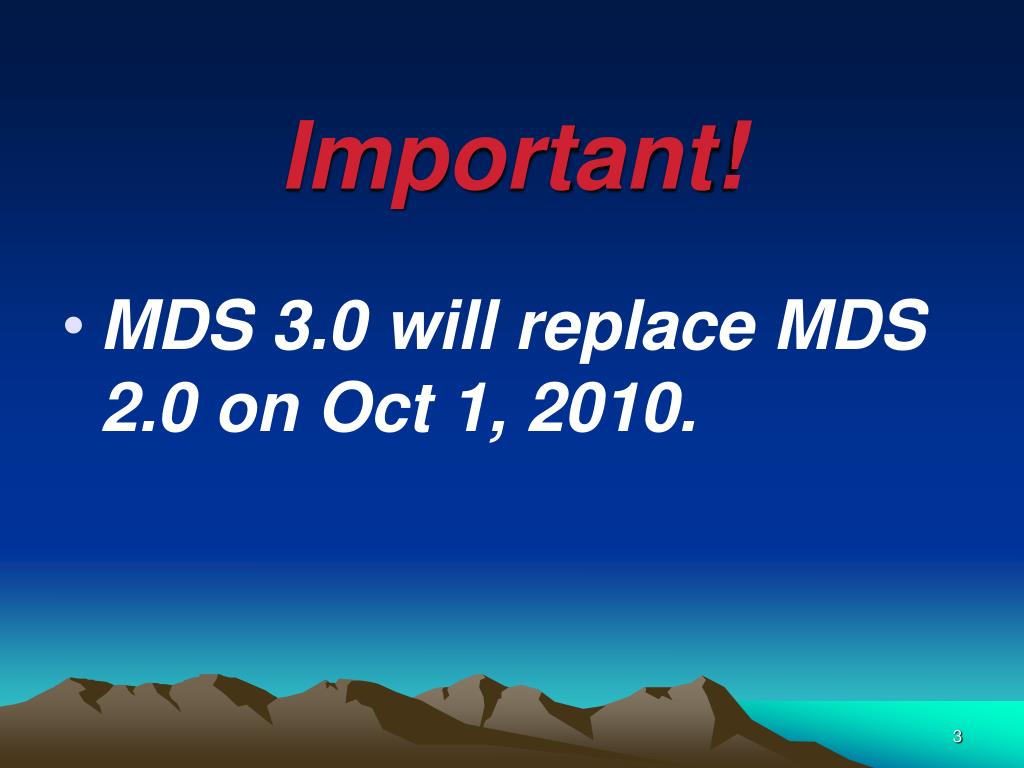 Important!

• MDS 3.0 will replace MDS 2.0 on Oct 1, 2010.

3